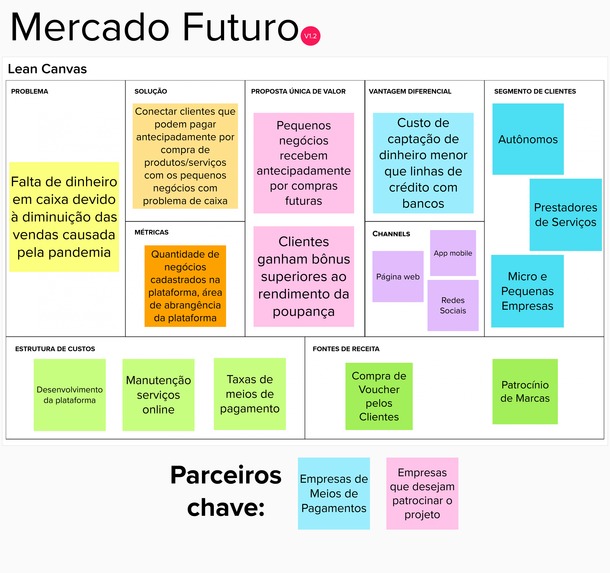 Mercado Futuro V1.2

Lean Canvas

PROBLEMA

Falta de dinheiro em caixa devido à diminuição das vendas causada pela pandemia

SOLUÇÃO

Conectar clientes que podem pagar antecipadamente por compra de produtos/serviços com os pequenos negócios com problema de caixa

MÉTRICAS

Quantidade de negócios cadastrados na plataforma, área de abrangência da plataforma

PROPOSTA ÚNICA DE VALOR

Pequenos negócios recebem antecipadamente por compras futuras

Clientes ganham bônus superiores ao rendimento da poupança

VANTAGEM DIFERENCIAL

Custo de captação de dinheiro menor que linhas de crédito com bancos

CHANNELS

Página web

App mobile

Redes Sociais

SEGMENTO DE CLIENTES

Autônomos

Prestadores de Serviços

Micro e Pequenas Empresas

ESTRUTURA DE CUSTOS

Desenvolvimento da plataforma

Manutenção serviços online

Taxas de meios de pagamento

FONTES DE RECEITA

Compra de Voucher pelos Clientes

Patrocínio de Marcas

Parceiros chave:

Empresas de Meios de Pagamentos

Empresas que desejam patrocinar o projeto